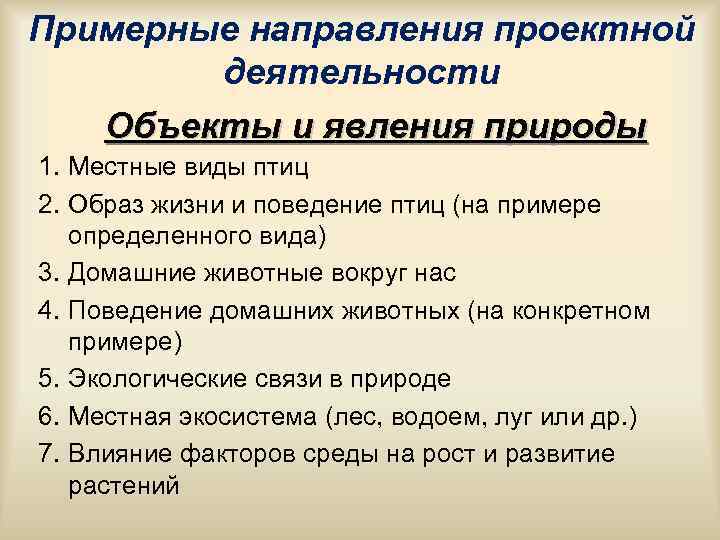 Примерные направления проектной деятельности

Объекты и явления природы

1. Местные виды птиц
2. Образ жизни и поведение птиц (на примере определенного вида)
3. Домашние животные вокруг нас
4. Поведение домашних животных (на конкретном примере)
5. Экологические связи в природе
6. Местная экосистема (лес, водоем, луг или др.)
7. Влияние факторов среды на рост и развитие растений